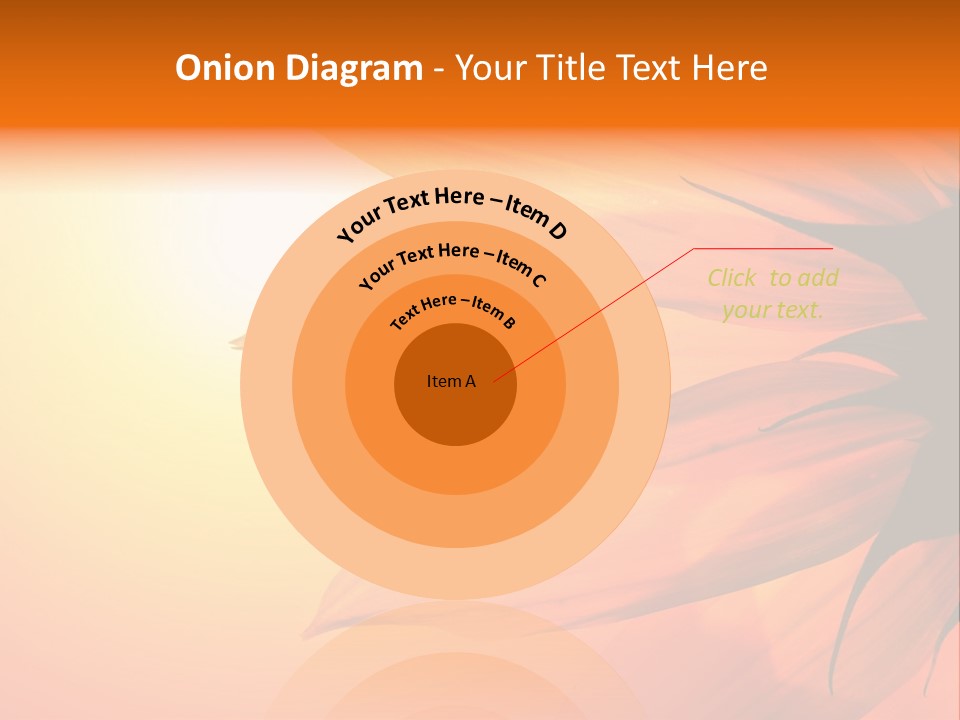 Onion Diagram - Your Title Text Here

Your Text Here – Item D

Your Text Here – Item C

Text Here – Item B

Item A

Click to add your text.